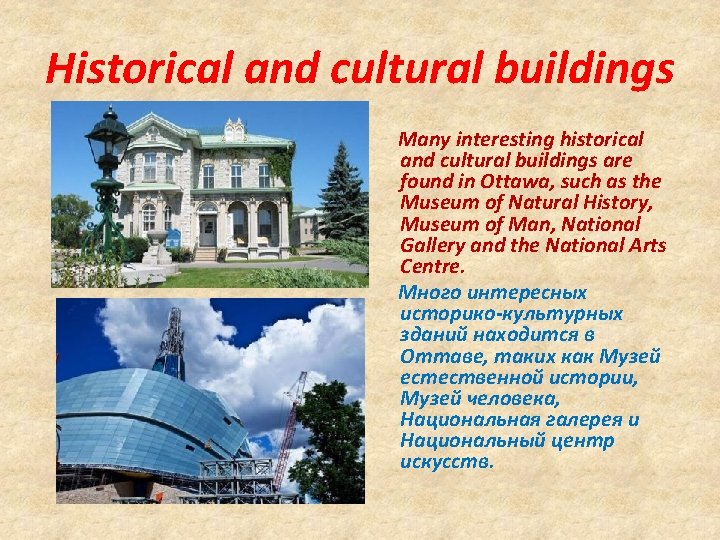 Historical and cultural buildings

Many interesting historical and cultural buildings are found in Ottawa, such as the Museum of Natural History, Museum of Man, National Gallery and the National Arts Centre.

Много интересных историко-культурных зданий находится в Оттаве, таких как Музей естественной истории, Музей человека, Национальная галерея и Национальный центр искусств.